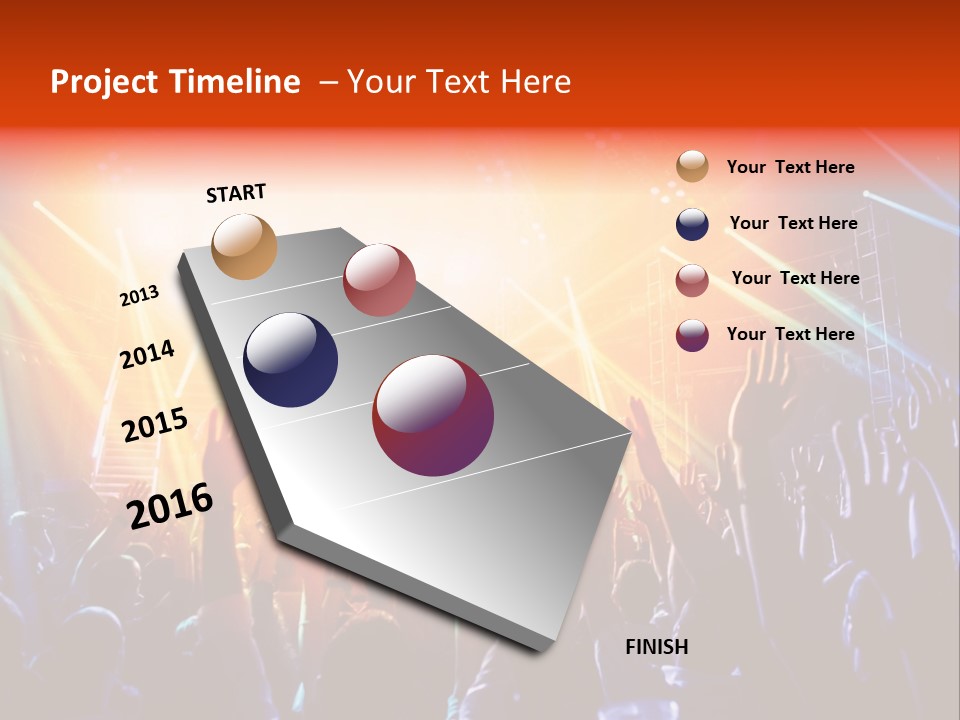 Project Timeline – Your Text Here

START

2013

2014

2015

2016

FINISH

Your Text Here

Your Text Here

Your Text Here

Your Text Here